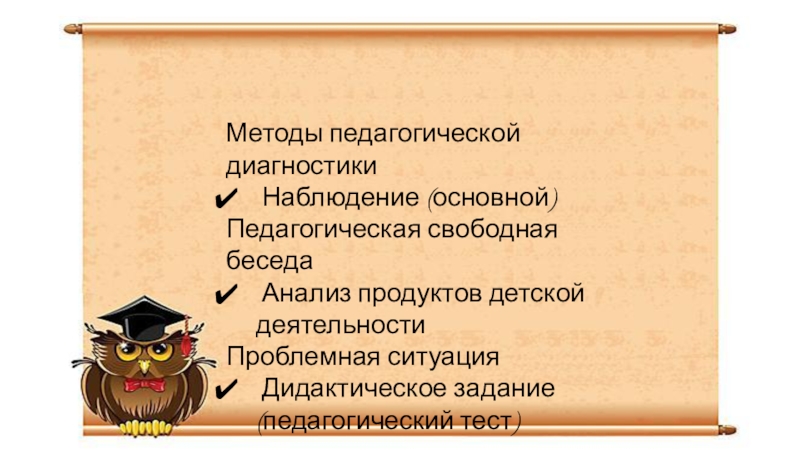 Методы педагогической диагностики
✔ Наблюдение (основной)
Педагогическая свободная беседа
✔ Анализ продуктов детской деятельности
Проблемная ситуация
✔ Дидактическое задание (педагогический тест)